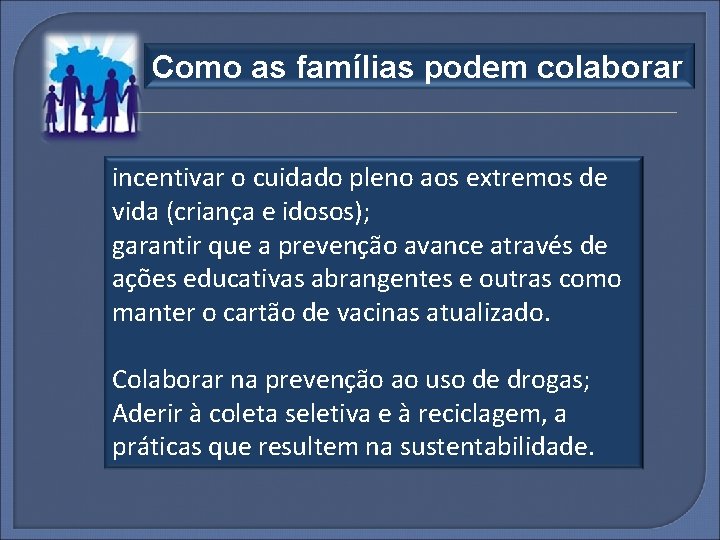 Como as famílias podem colaborar

incentivar o cuidado pleno aos extremos de vida (criança e idosos);
garantir que a prevenção avance através de ações educativas abrangentes e outras como manter o cartão de vacinas atualizado.

Colaborar na prevenção ao uso de drogas;
Aderir à coleta seletiva e à reciclagem, a práticas que resultem na sustentabilidade.